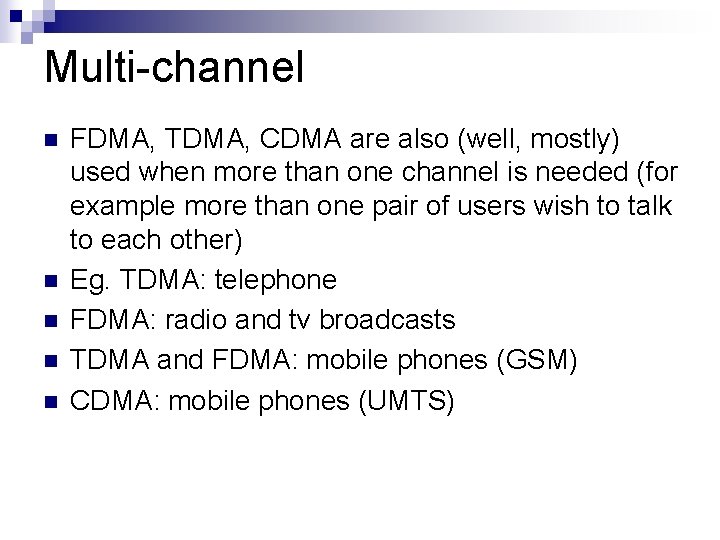 Multi-channel

- FDMA, TDMA, CDMA are also (well, mostly) used when more than one channel is needed (for example more than one pair of users wish to talk to each other)
- Eg. TDMA: telephone
- FDMA: radio and tv broadcasts
- TDMA and FDMA: mobile phones (GSM)
- CDMA: mobile phones (UMTS)